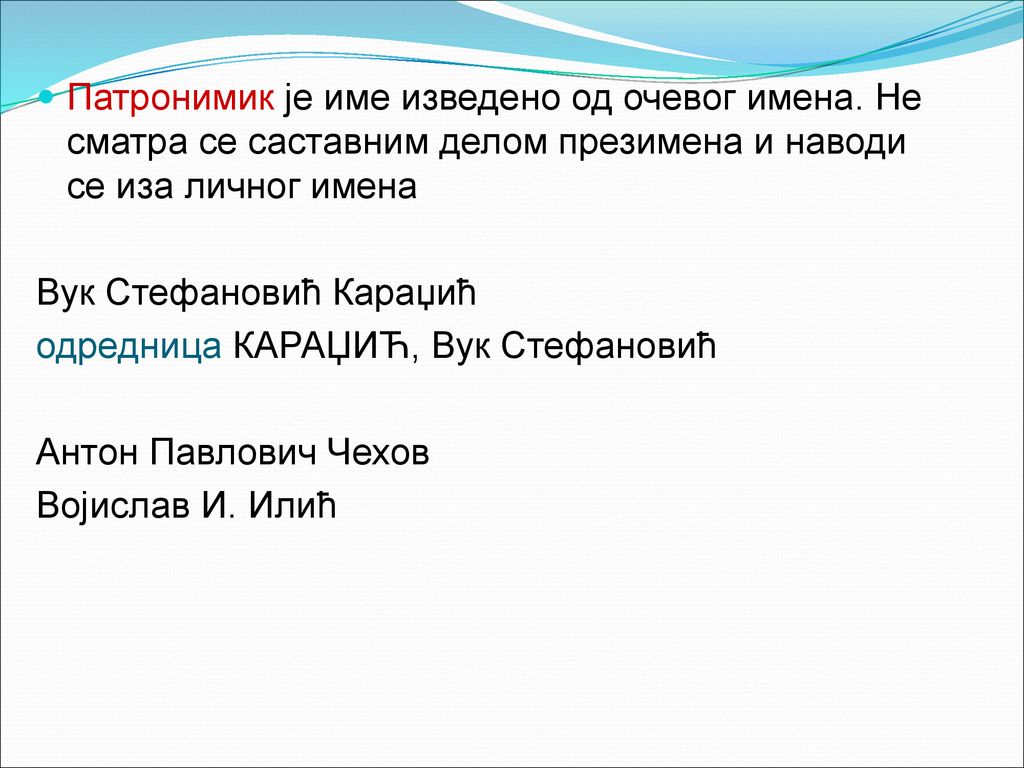 Патронимик је име изведено од очевог имена. Не сматра се саставним делом презимена и наводи се иза личног имена

Вук Стефановић Караџић

одредница КАРАЏИЋ, Вук Стефановић

Антон Павлович Чехов

Војислав И. Илић